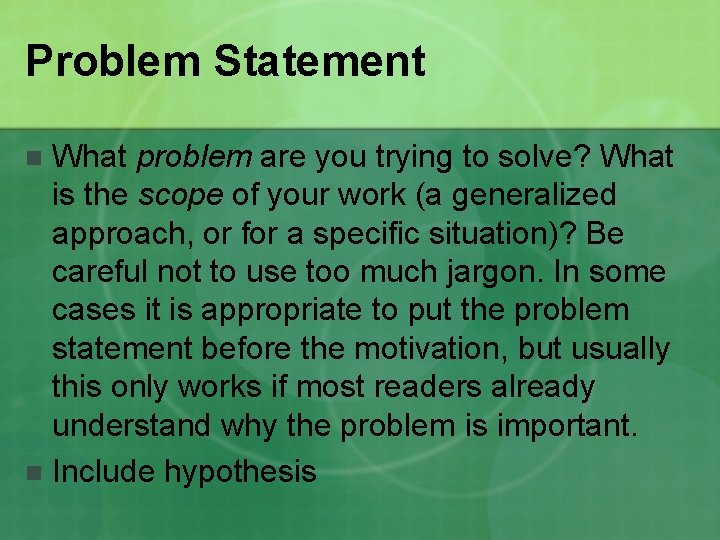 Problem Statement

What problem are you trying to solve? What is the scope of your work (a generalized approach, or for a specific situation)? Be careful not to use too much jargon. In some cases it is appropriate to put the problem statement before the motivation, but usually this only works if most readers already understand why the problem is important.

Include hypothesis